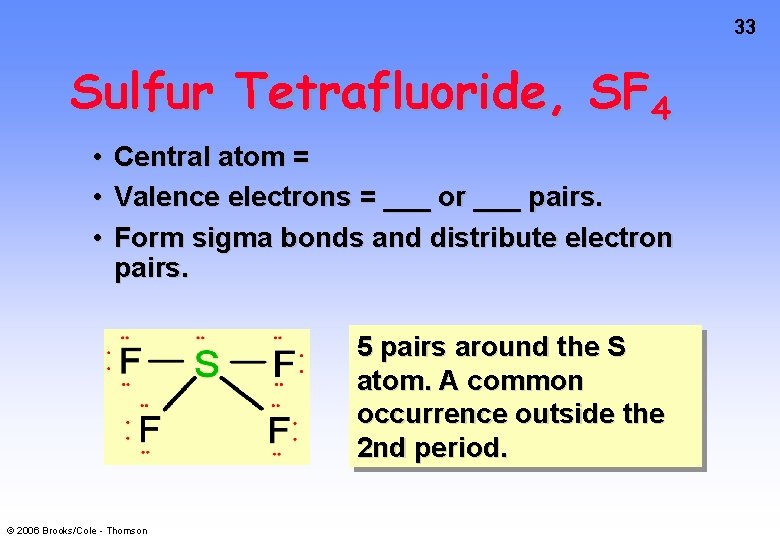 33

Sulfur Tetrafluoride, $SF_4$

• Central atom =
• Valence electrons = ___ or ___ pairs.
• Form sigma bonds and distribute electron pairs.

F — S — F
F F

5 pairs around the S atom. A common occurrence outside the 2nd period.

© 2006 Brooks/Cole - Thomson